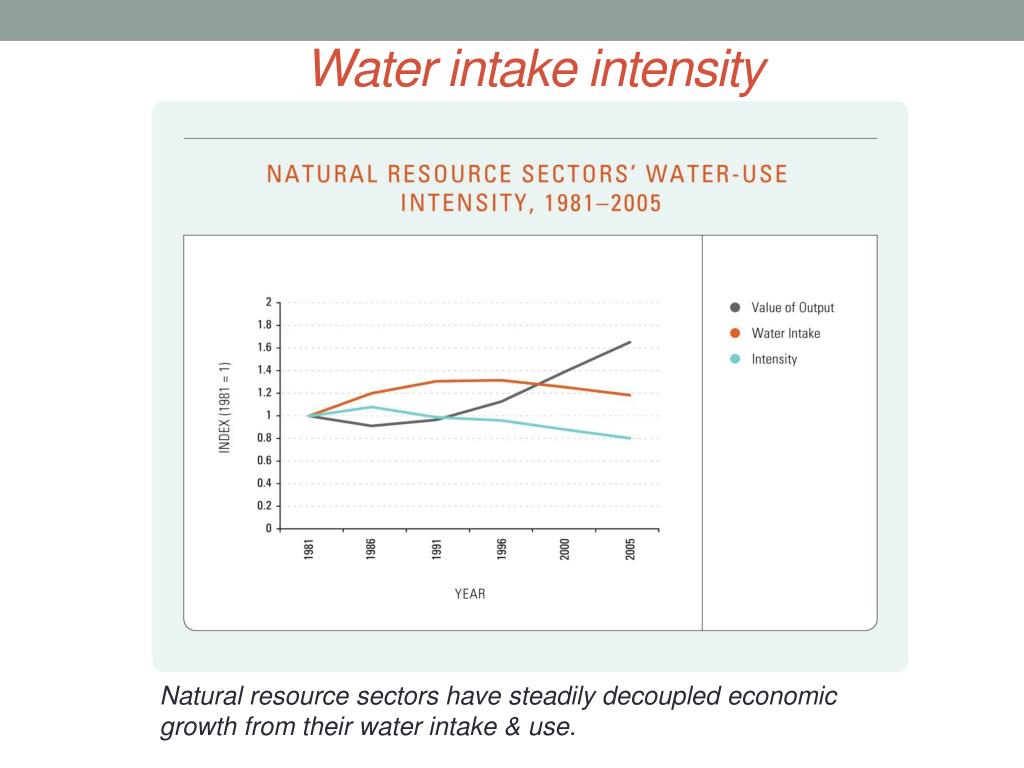 Water intake intensity

NATURAL RESOURCE SECTORS' WATER-USE INTENSITY, 1981–2005

INDEX (1981 = 1)

2
1.8
1.6
1.4
1.2
1
0.8
0.6
0.4
0.2
0

1981
1986
1991
1996
2000
2005

YEAR

Value of Output
Water Intake
Intensity

Natural resource sectors have steadily decoupled economic growth from their water intake & use.